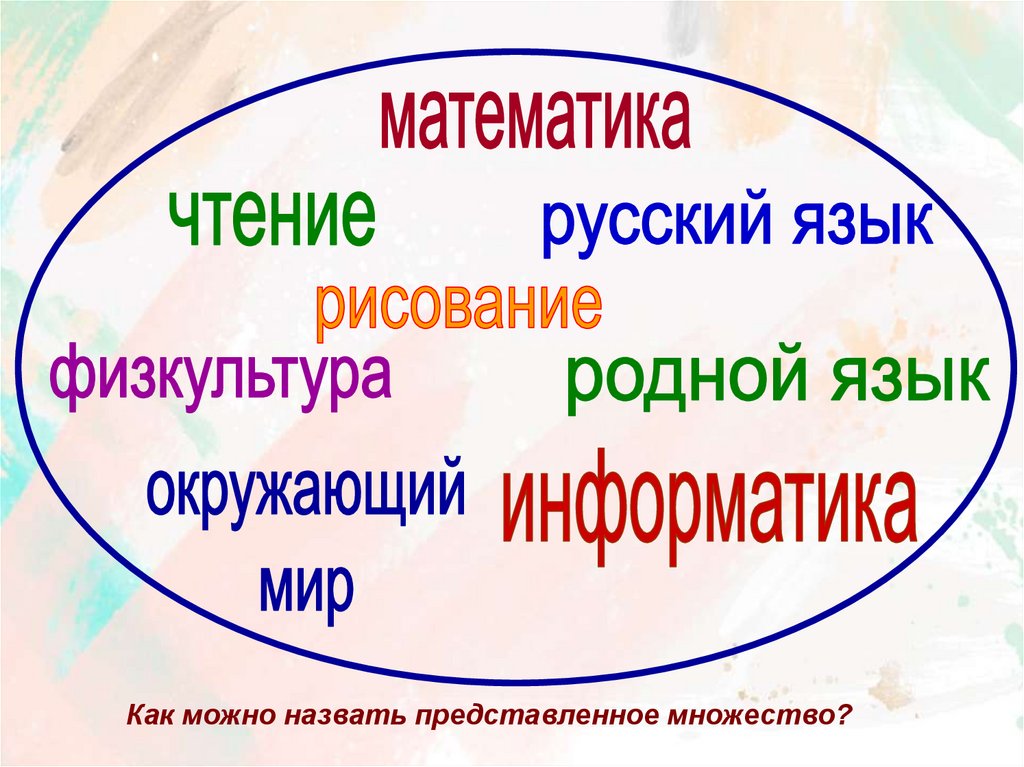 математика

чтение

русский язык

рисование

физкультура

родной язык

окружающий мир

информатика

Как можно назвать представленное множество?